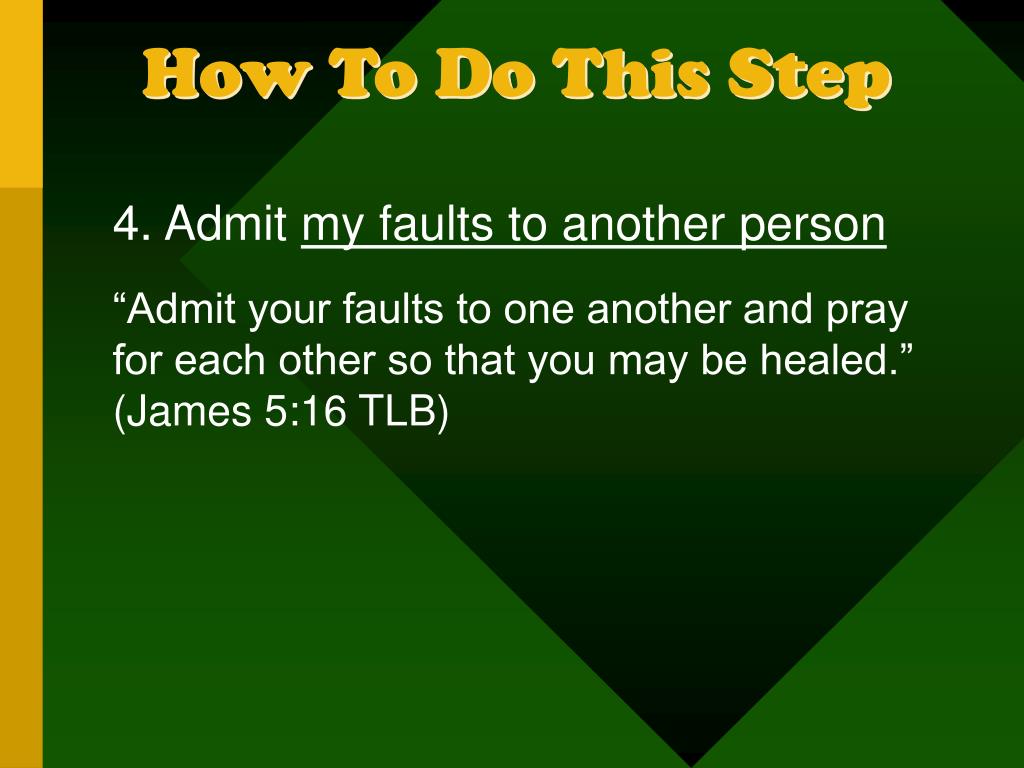 How To Do This Step

4. Admit my faults to another person

“Admit your faults to one another and pray for each other so that you may be healed.” (James 5:16 TLB)